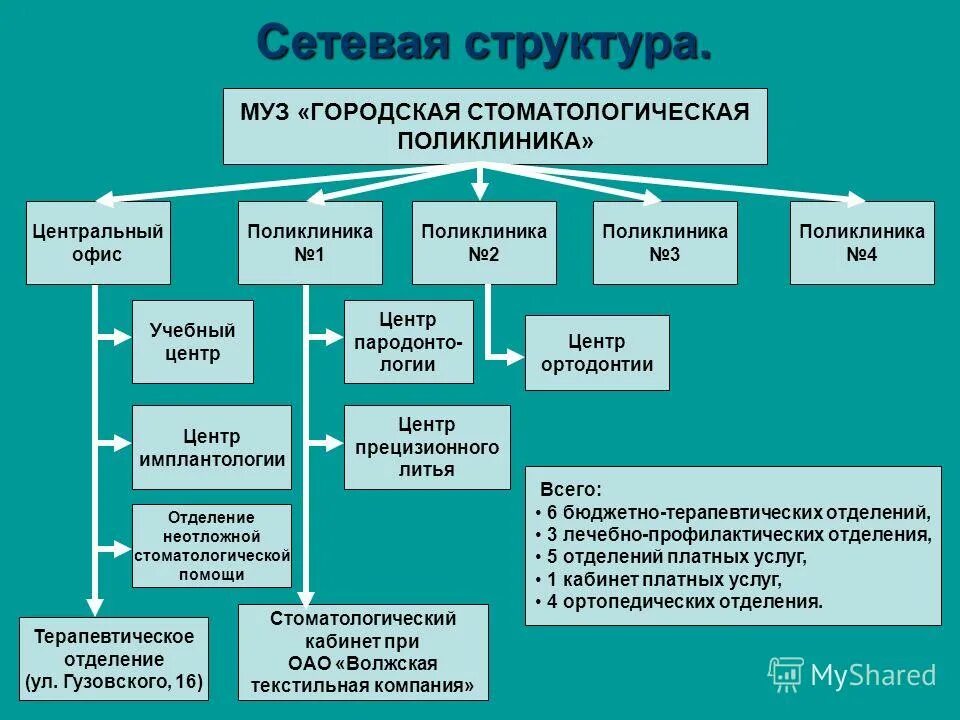 Сетевая структура.

МУЗ «ГОРОДСКАЯ СТОМАТОЛОГИЧЕСКАЯ ПОЛИКЛИНИКА»

Центральный офис

Поликлиника №1

Поликлиника №2

Поликлиника №3

Поликлиника №4

Учебный центр

Центр имплантологии

Отделение неотложной стоматологической помощи

Терапевтическое отделение (ул. Гузовского, 16)

Центр пародонтологии

Центр прецизионного литья

Стоматологический кабинет при ОАО «Волжская текстильная компания»

Центр ортодонтии

Всего:
• 6 бюджетно-терапевтических отделений,
• 3 лечебно-профилактических отделения,
• 5 отделений платных услуг,
• 1 кабинет платных услуг,
• 4 ортопедических отделения.

MyShared